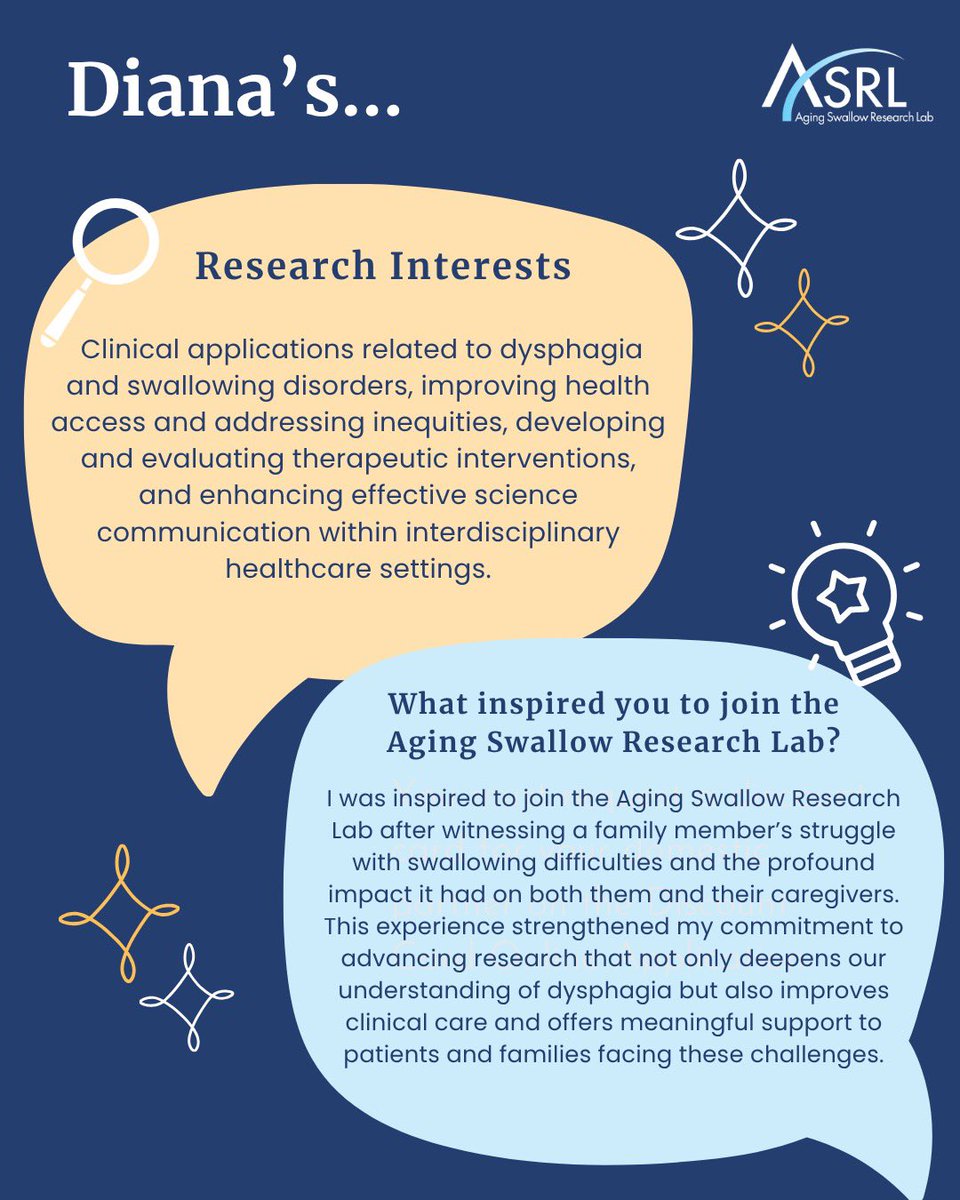 Diana's...

ASRL
Aging Swallow Research Lab

Research Interests

Clinical applications related to dysphagia and swallowing disorders, improving health access and addressing inequities, developing and evaluating therapeutic interventions, and enhancing effective science communication within interdisciplinary healthcare settings.

What inspired you to join the Aging Swallow Research Lab?

I was inspired to join the Aging Swallow Research Lab after witnessing a family member's struggle with swallowing difficulties and the profound impact it had on both them and their caregivers. This experience strengthened my commitment to advancing research that not only deepens our understanding of dysphagia but also improves clinical care and offers meaningful support to patients and families facing these challenges.